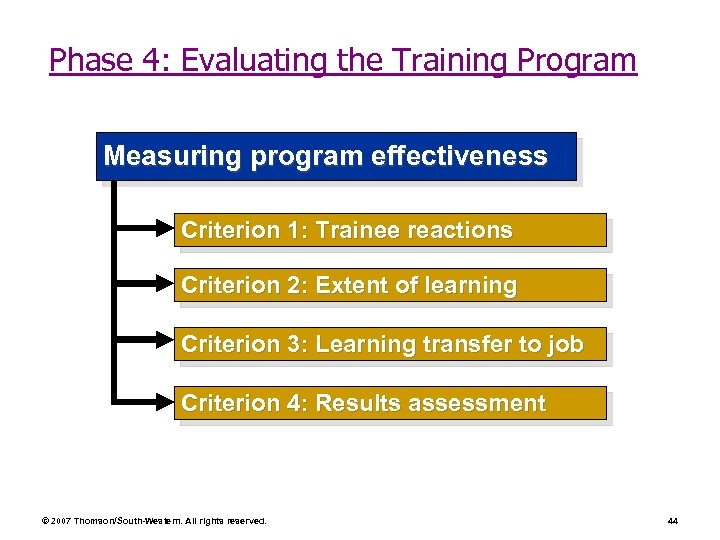 Phase 4: Evaluating the Training Program

Measuring program effectiveness

Criterion 1: Trainee reactions

Criterion 2: Extent of learning

Criterion 3: Learning transfer to job

Criterion 4: Results assessment

© 2007 Thomson/South-Western. All rights reserved.

44